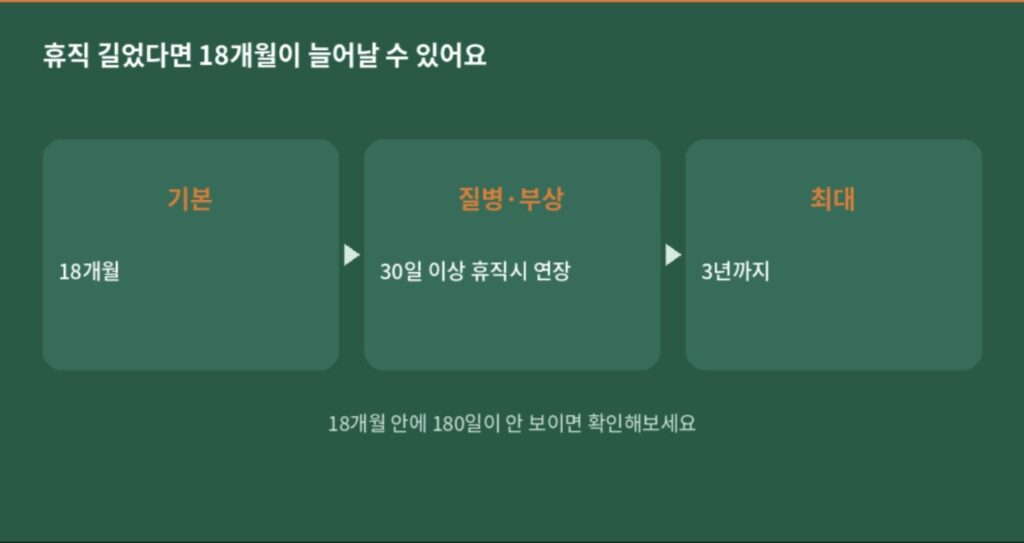 휴직 길었다면 18개월이 늘어날 수 있어요

기본

18개월

질병·부상

30일 이상 휴직시 연장

최대

3년까지

18개월 안에 180일이 안 보이면 확인해보세요